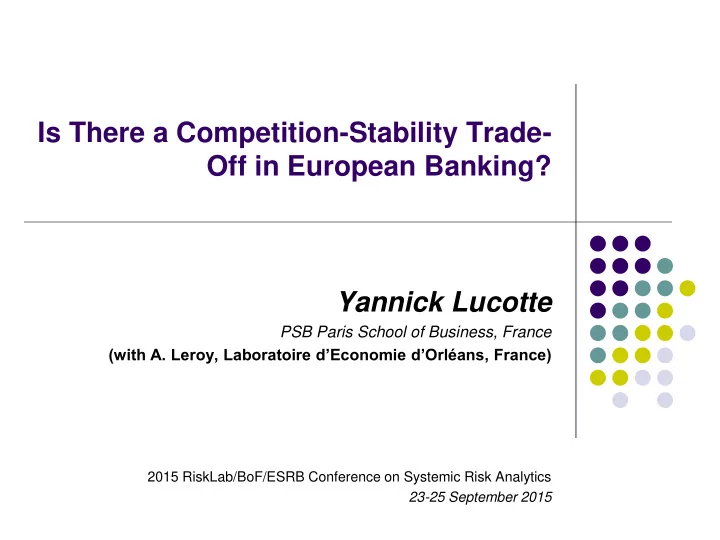 Is There a Competition-Stability Trade-Off in European Banking?

Yannick Lucotte

PSB Paris School of Business, France

(with A. Leroy, Laboratoire d'Economie d'Orléans, France)

2015 RiskLab/BoF/ESRB Conference on Systemic Risk Analytics

23-25 September 2015